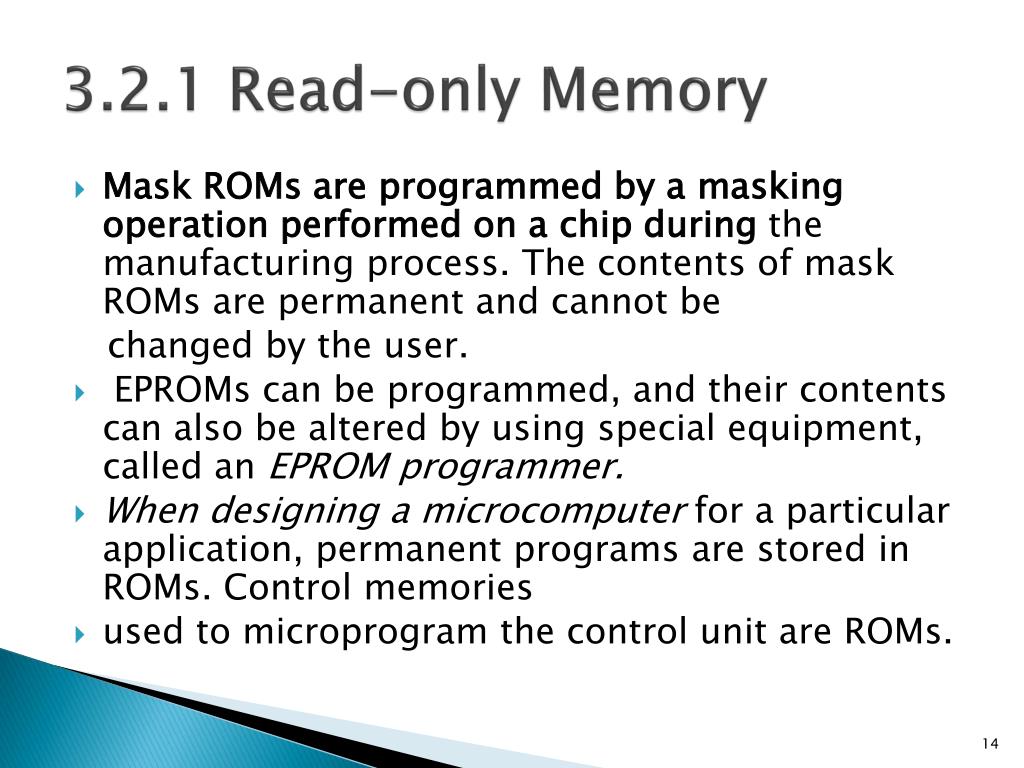 3.2.1 Read-only Memory

Mask ROMs are programmed by a masking operation performed on a chip during the manufacturing process. The contents of mask ROMs are permanent and cannot be

changed by the user.

EPROMs can be programmed, and their contents can also be altered by using special equipment, called an EPROM programmer.

When designing a microcomputer for a particular application, permanent programs are stored in ROMs. Control memories

used to microprogram the control unit are ROMs.

14